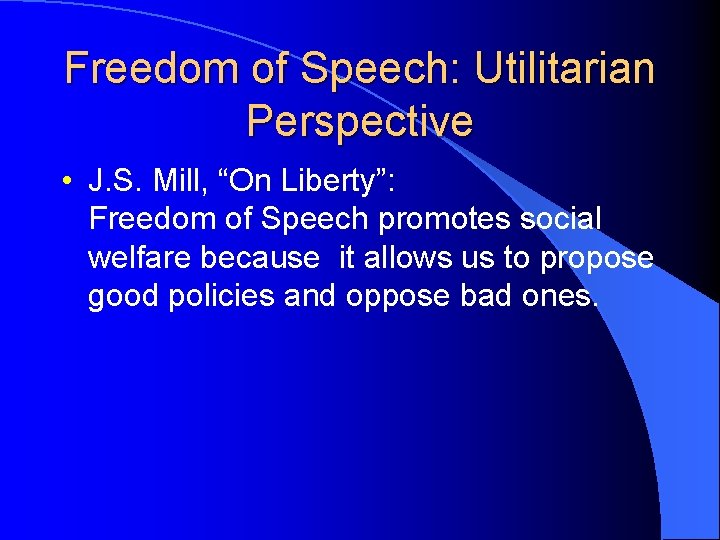 Freedom of Speech: Utilitarian Perspective

• J.S. Mill, “On Liberty”:
Freedom of Speech promotes social welfare because it allows us to propose good policies and oppose bad ones.